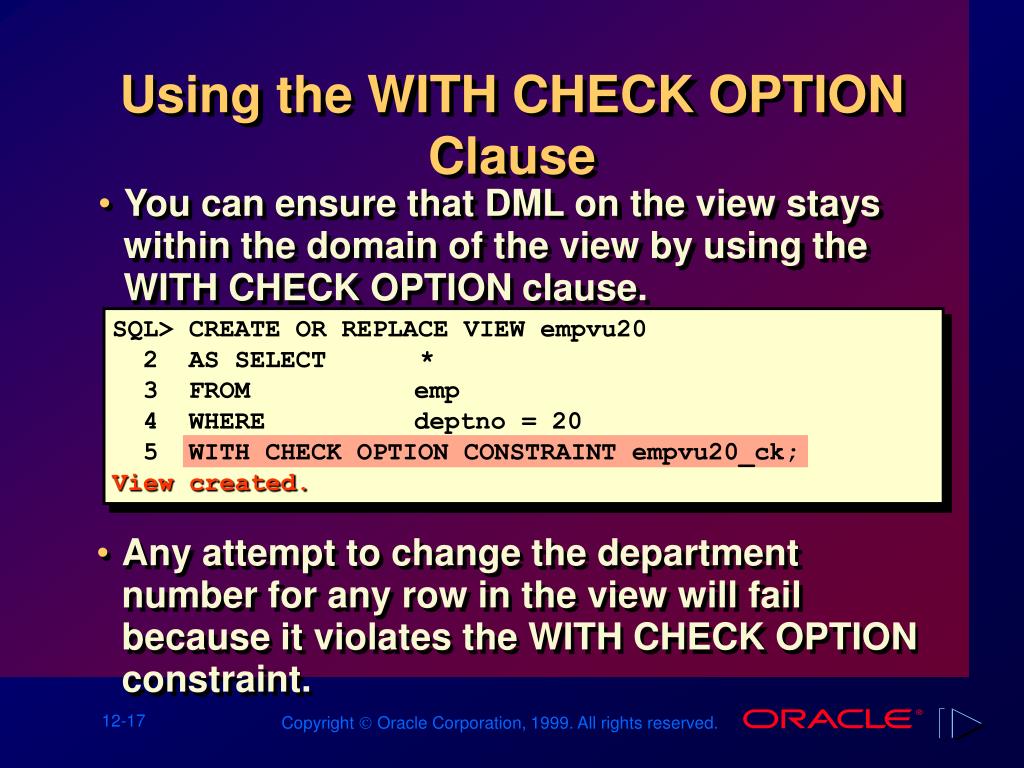 Using the WITH CHECK OPTION Clause

• You can ensure that DML on the view stays within the domain of the view by using the WITH CHECK OPTION clause.

SQL> CREATE OR REPLACE VIEW empvu20
  2  AS SELECT      *
  3  FROM           emp
  4  WHERE          deptno = 20
  5  WITH CHECK OPTION CONSTRAINT empvu20_ck;
View created.

• Any attempt to change the department number for any row in the view will fail because it violates the WITH CHECK OPTION constraint.

12-17

Copyright © Oracle Corporation, 1999. All rights reserved.

ORACLE®